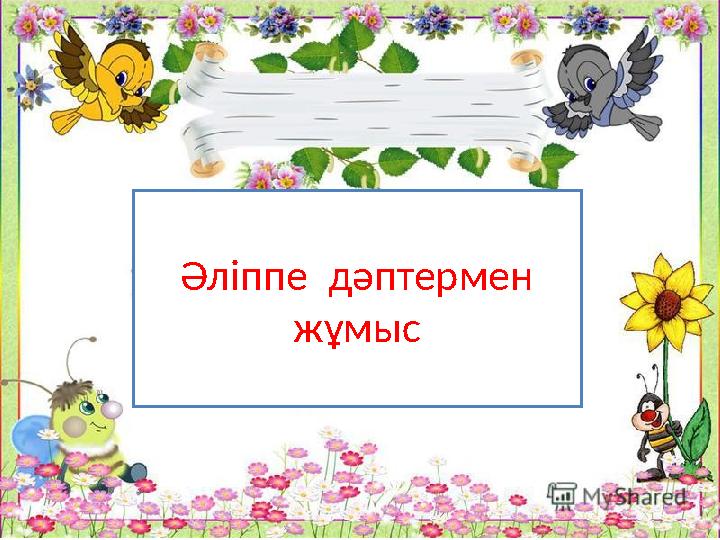 Әліппе дәптермен жұмыс

MyShared